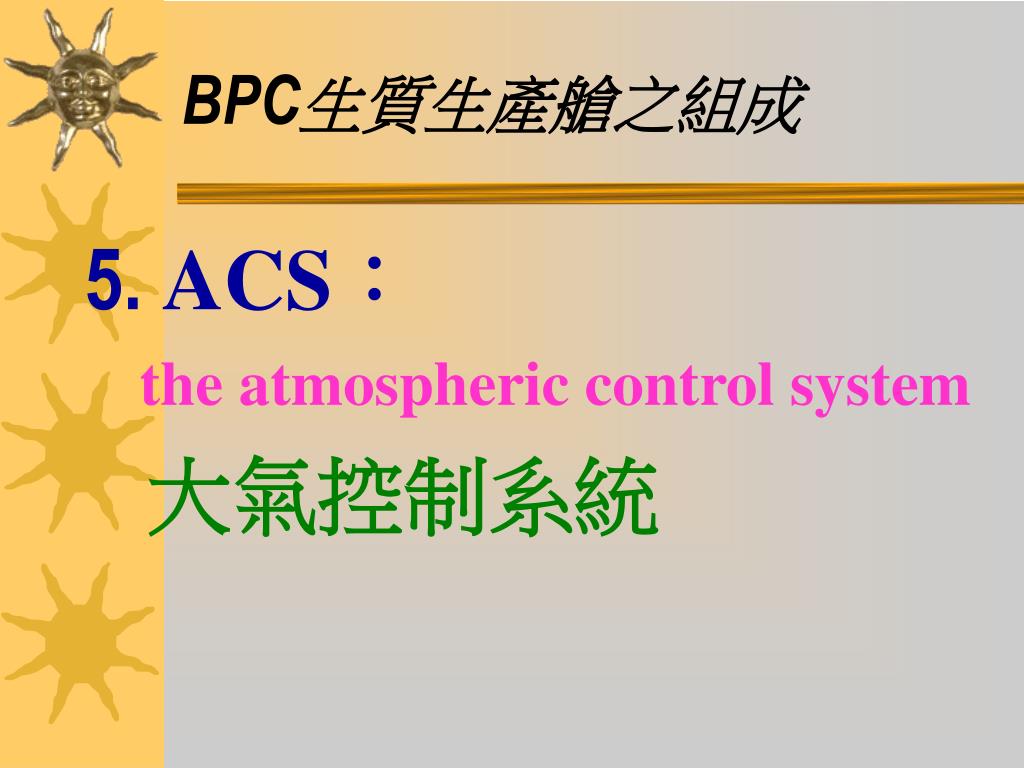 BPC生質生產艙之組成

5. ACS：

the atmospheric control system

大氣控制系統